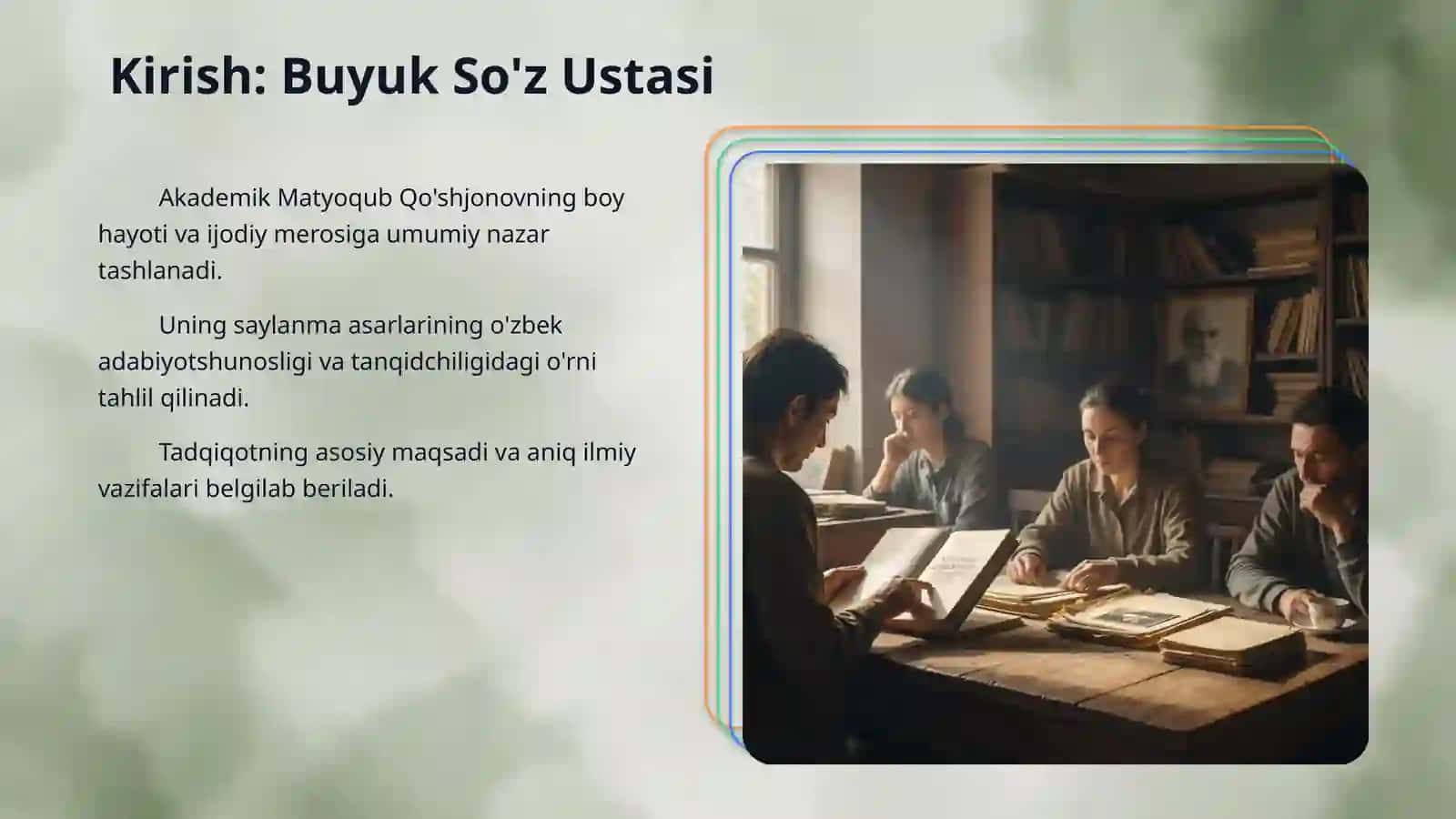 Kirish: Buyuk So'z Ustasi

Akademik Matyoqub Qo'shjonovning boy hayoti va ijodiy merosiga umumiy nazar tashlanadi.

Uning saylanma asarlarining o'zbek adabiyotshunosligi va tanqidchiligidagi o'rni tahlil qilinadi.

Tadqiqotning asosiy maqsadi va aniq ilmiy vazifalari belgilab beriladi.